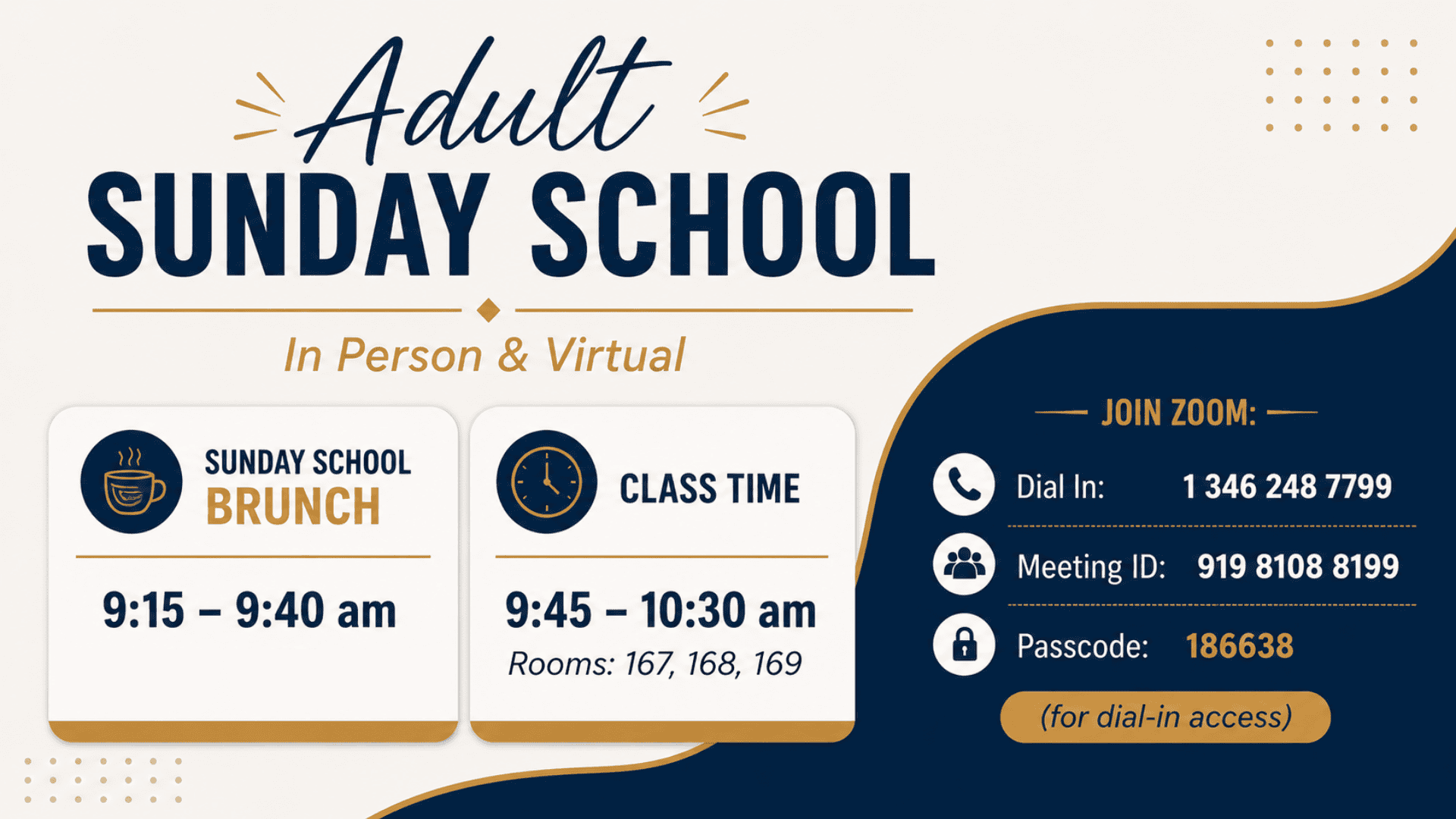 Adult
SUNDAY SCHOOL

In Person & Virtual

SUNDAY SCHOOL
BRUNCH

9:15 – 9:40 am

CLASS TIME

9:45 – 10:30 am
Rooms: 167, 168, 169

JOIN ZOOM:

Dial In: 1 346 248 7799

Meeting ID: 919 8108 8199

Passcode: 186638

(for dial-in access)